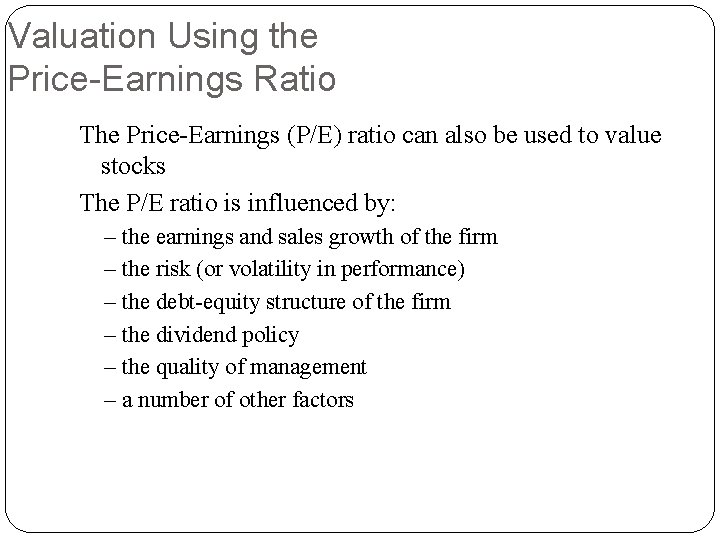 Valuation Using the Price-Earnings Ratio

The Price-Earnings (P/E) ratio can also be used to value stocks

The P/E ratio is influenced by:

– the earnings and sales growth of the firm
– the risk (or volatility in performance)
– the debt-equity structure of the firm
– the dividend policy
– the quality of management
– a number of other factors